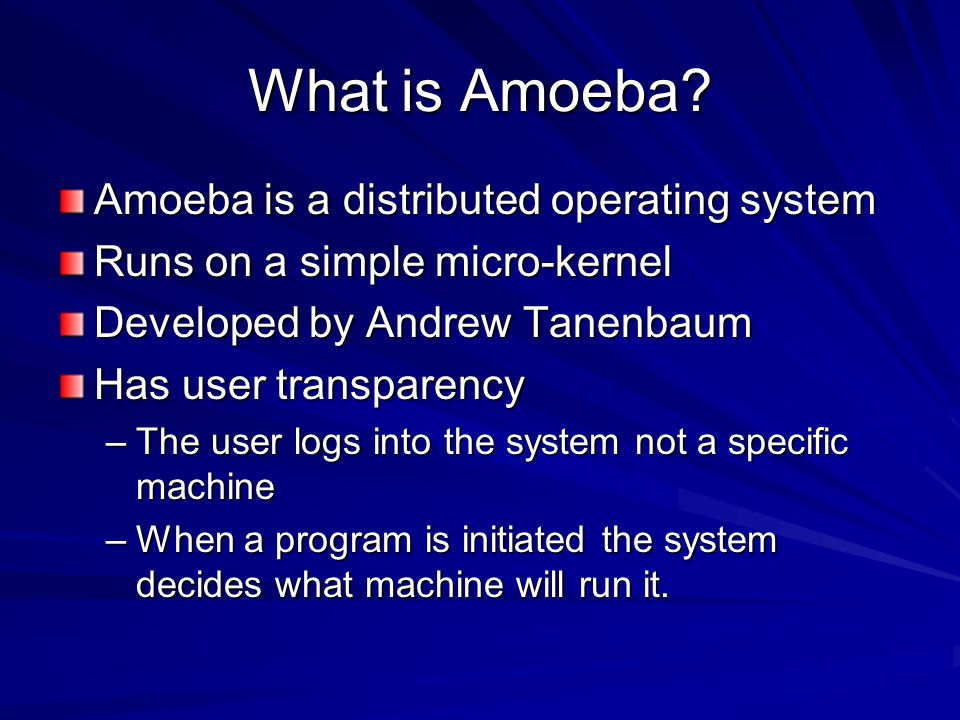 What is Amoeba?

Amoeba is a distributed operating system

Runs on a simple micro-kernel

Developed by Andrew Tanenbaum

Has user transparency

– The user logs into the system not a specific machine

– When a program is initiated the system decides what machine will run it.